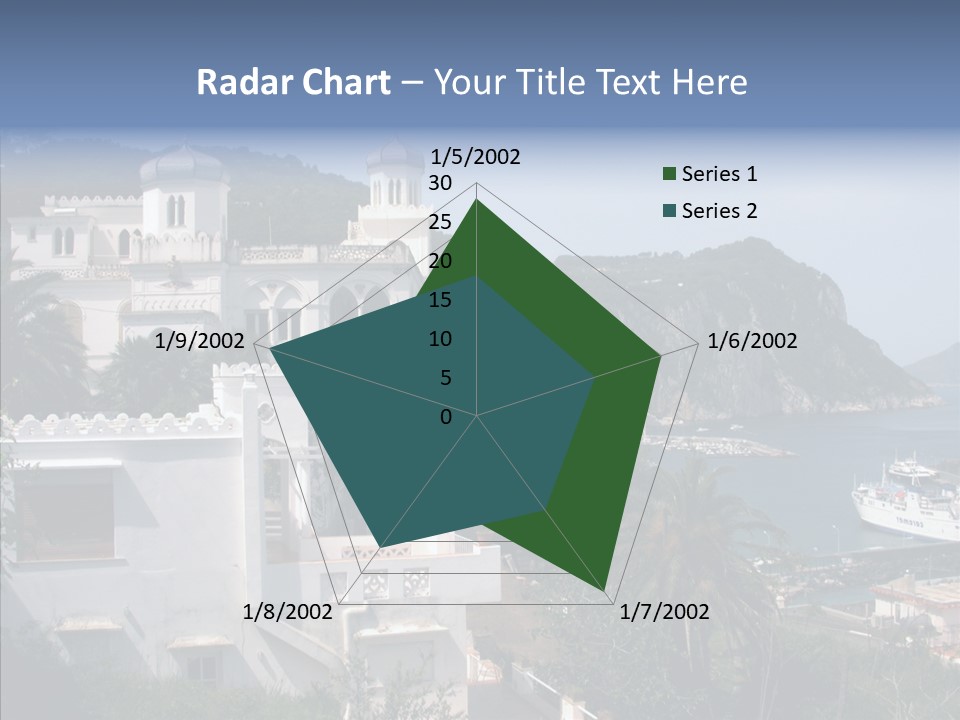 Radar Chart – Your Title Text Here

1/5/2002
30
25
20
15
10
5
0
1/6/2002
1/7/2002
1/8/2002
1/9/2002

Series 1
Series 2